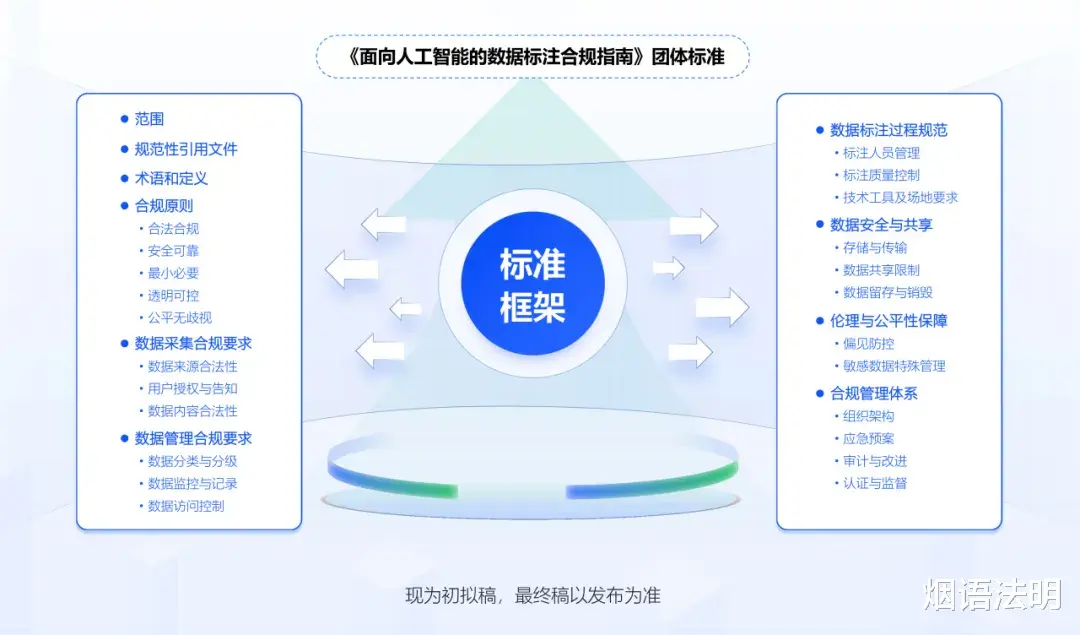 《面向人工智能的数据标注合规指南》团体标准

• 范围
• 规范性引用文件
• 术语和定义
• 合规原则
• 合法合规
• 安全可靠
• 最小必要
• 透明可控
• 公平无歧视
• 数据采集合规要求
• 数据来源合法性
• 用户授权与告知
• 数据内容合法性
• 数据管理合规要求
• 数据分类与分级
• 数据监控与记录
• 数据访问控制

标准框架

• 数据标注过程规范
• 标注人员管理
• 标注质量控制
• 技术工具及场地要求
• 数据安全与共享
• 存储与传输
• 数据共享限制
• 数据留存与销毁
• 伦理与公平性保障
• 偏见防控
• 敏感数据特殊管理
• 合规管理体系
• 组织架构
• 应急预案
• 审计与改进
• 认证与监督

现为初拟稿，最终稿以发布为准

烟语法明